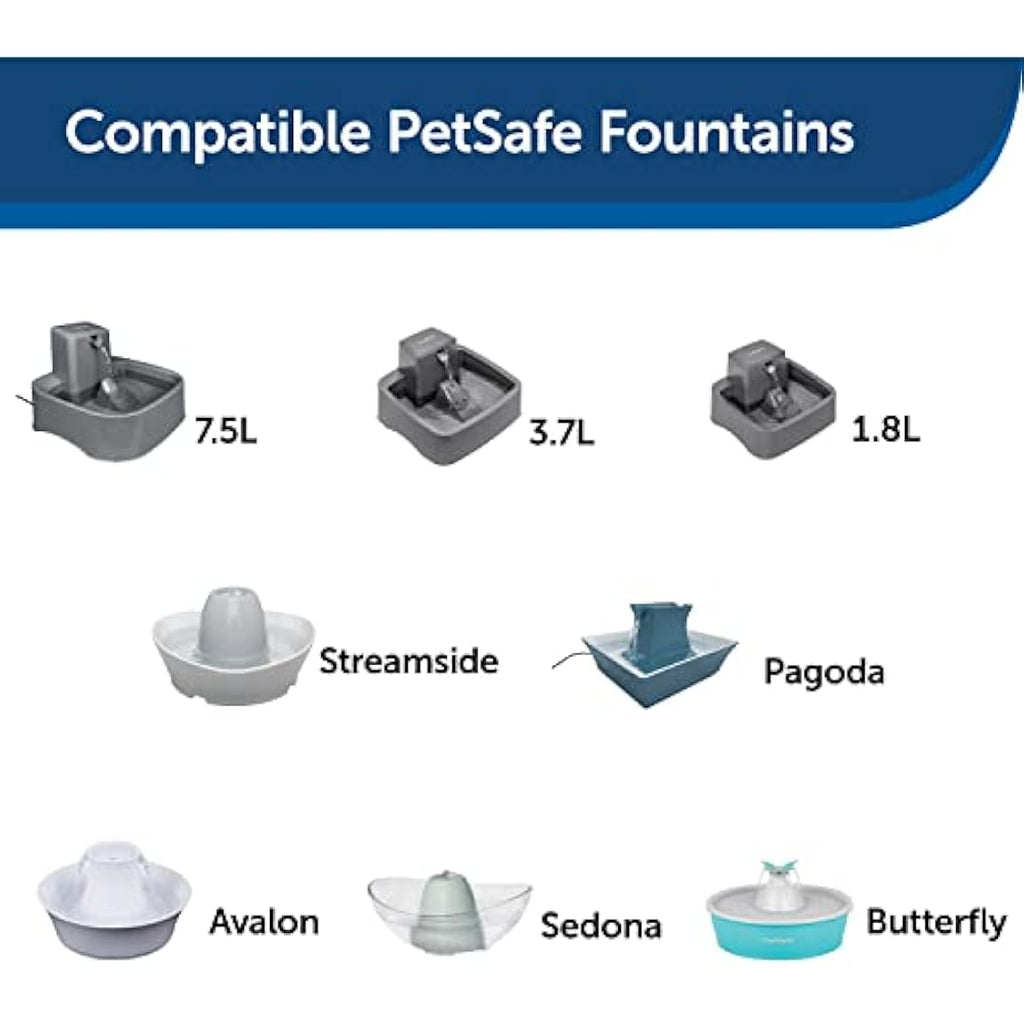 Compatible PetSafe Fountains

7.5L

3.7L

1.8L

Streamside

Pagoda

Avalon

Sedona

Butterfly